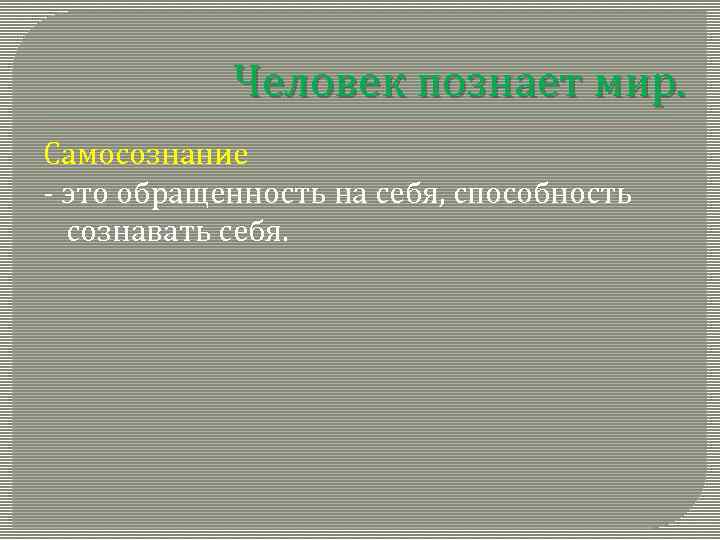 Человек познает мир.

Самосознание

- это обращенность на себя, способность сознавать себя.